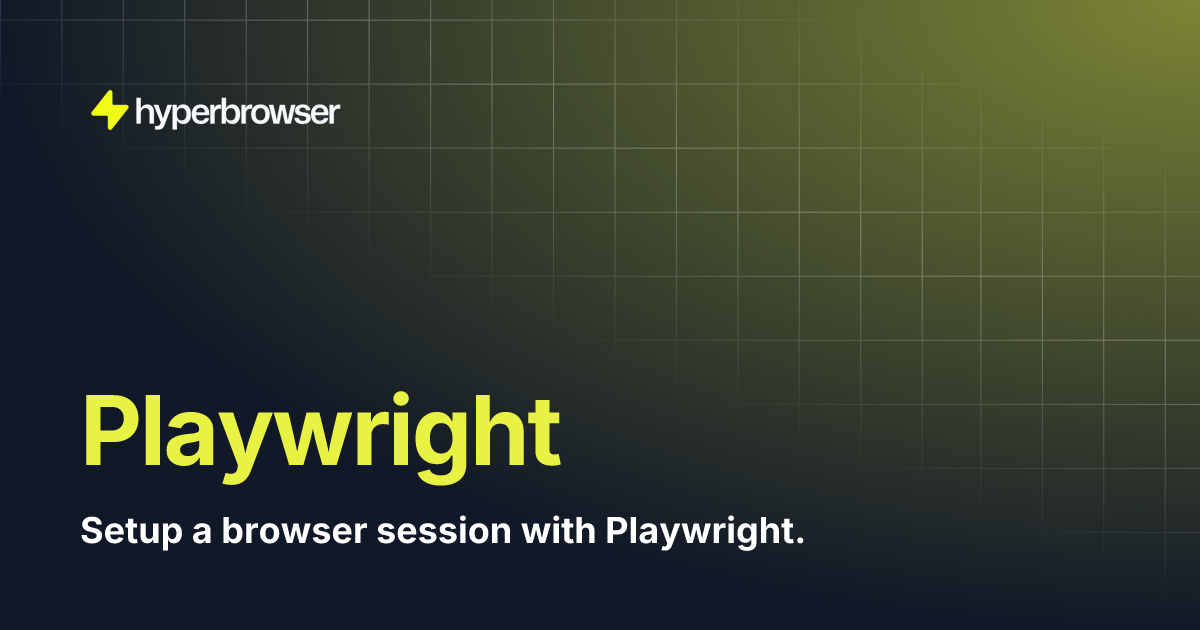 hyperbrowser

Playwright

Setup a browser session with Playwright.